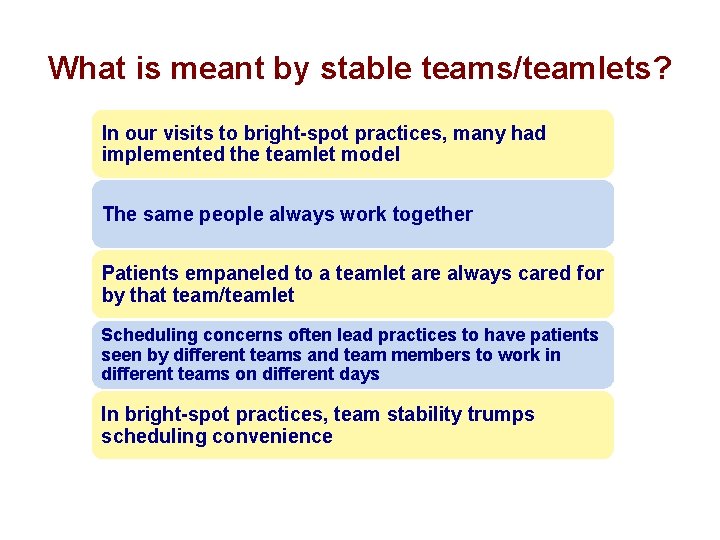 What is meant by stable teams/teamlets?

In our visits to bright-spot practices, many had implemented the teamlet model

The same people always work together

Patients empaneled to a teamlet are always cared for by that team/teamlet

Scheduling concerns often lead practices to have patients seen by different teams and team members to work in different teams on different days

In bright-spot practices, team stability trumps scheduling convenience